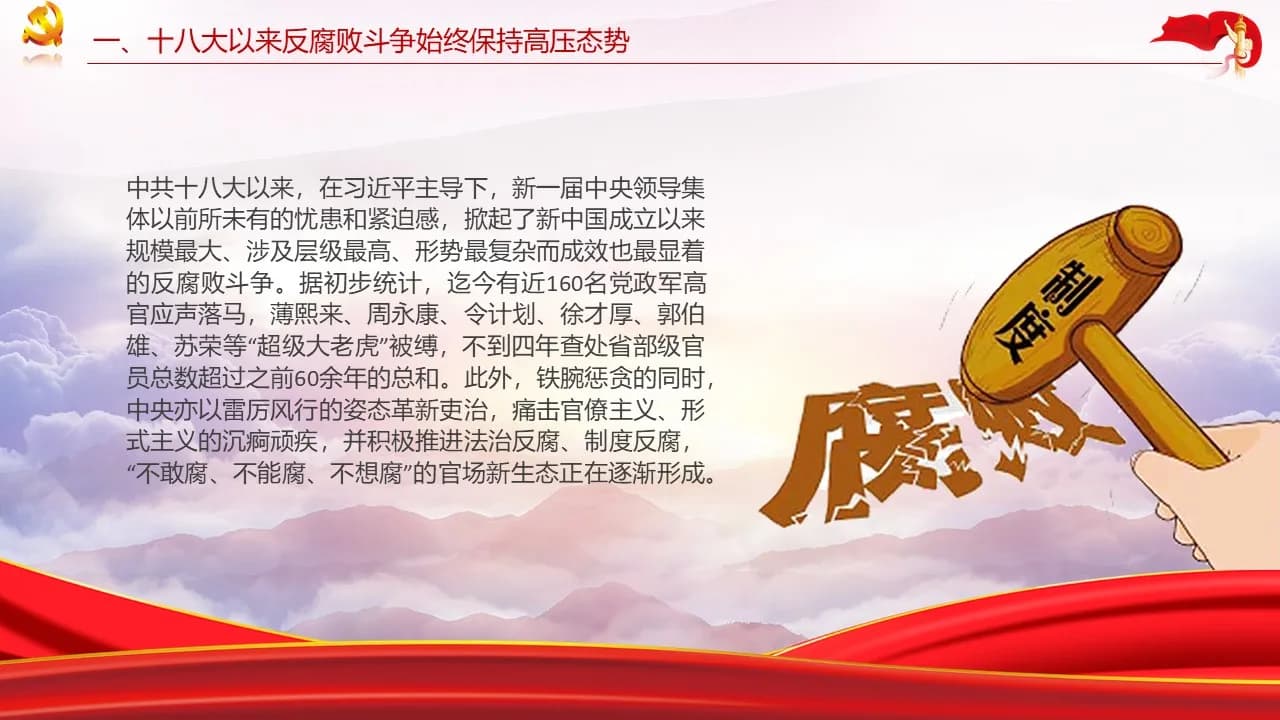 一、十八大以来反腐败斗争始终保持高压态势

中共十八大以来，在习近平主导下，新一届中央领导集体以前所未有的忧患和紧迫感，掀起了新中国成立以来规模最大、涉及层级最高、形势最复杂而成效也最显着的反腐败斗争。据初步统计，迄今有近160名党政军高官应声落马，薄熙来、周永康、令计划、徐才厚、郭伯雄、苏荣等“超级大老虎”被缚，不到四年查处省部级官员总数超过之前60余年的总和。此外，铁腕惩贪的同时，中央亦以雷厉风行的姿态革新吏治，痛击官僚主义、形式主义的沉疴顽疾，并积极推进法治反腐、制度反腐，“不敢腐、不能腐、不想腐”的官场新生态正在逐渐形成。

制度

腐败